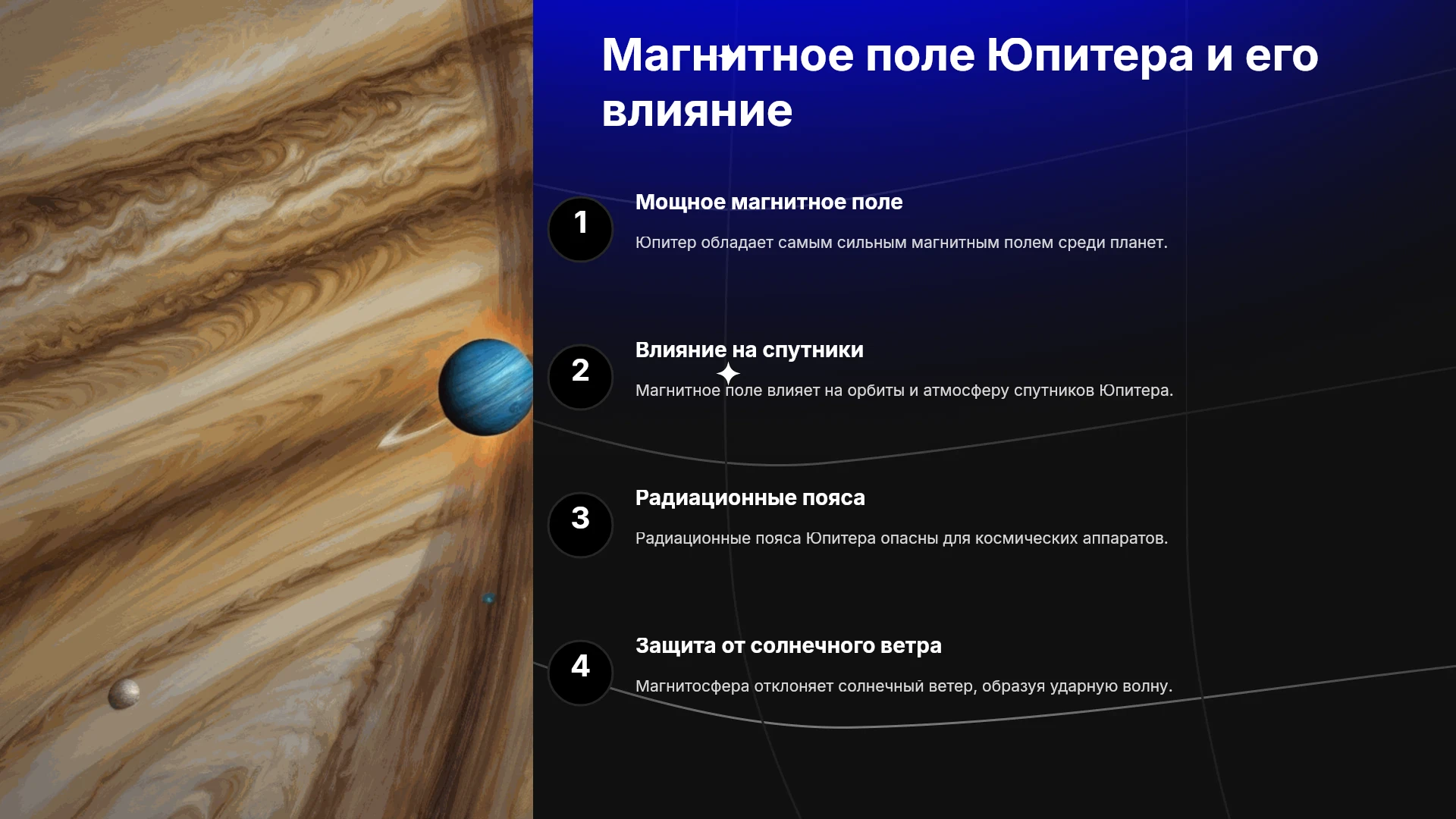 Магнитное поле Юпитера и его влияние

1

Мощное магнитное поле

Юпитер обладает самым сильным магнитным полем среди планет.

2

Влияние на спутники

Магнитное поле влияет на орбиты и атмосферу спутников Юпитера.

3

Радиационные пояса

Радиационные пояса Юпитера опасны для космических аппаратов.

4

Защита от солнечного ветра

Магнитосфера отклоняет солнечный ветер, образуя ударную волну.